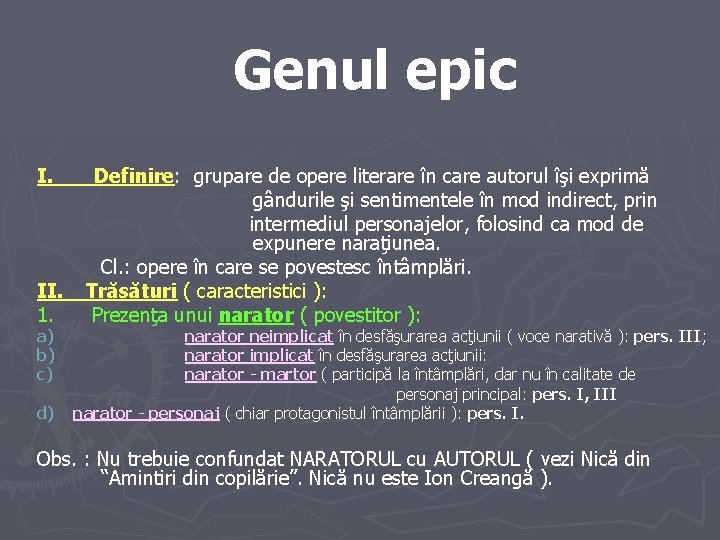 Genul epic

I. Definire: grupare de opere literare în care autorul îşi exprimă gândurile şi sentimentele în mod indirect, prin intermediul personajelor, folosind ca mod de expunere naraţiunea.

Cl.: opere în care se povestesc întâmplări.

II. Trăsături ( caracteristici ):

1. Prezenţa unui narator ( povestitor ):

a) narator neimplicat în desfăşurarea acţiunii ( voce narativă ): pers. III;

b) narator implicat în desfăşurarea acţiunii:

c) narator - martor ( participă la întâmplări, dar nu în calitate de personaj principal: pers. I, III

d) narator - personaj ( chiar protagonistul întâmplării ): pers. I.

Obs. : Nu trebuie confundat NARATORUL cu AUTORUL ( vezi Nică din "Amintiri din copilărie". Nică nu este Ion Creangă ).